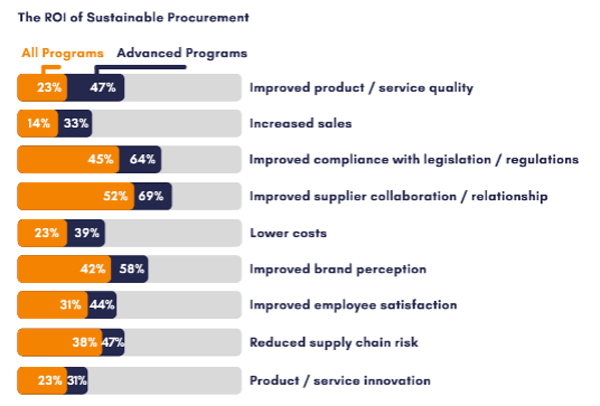 The ROI of Sustainable Procurement

All Programs Advanced Programs

23% 47% Improved product / service quality

14% 33% Increased sales

45% 64% Improved compliance with legislation / regulations

52% 69% Improved supplier collaboration / relationship

23% 39% Lower costs

42% 58% Improved brand perception

31% 44% Improved employee satisfaction

38% 47% Reduced supply chain risk

23% 31% Product / service innovation